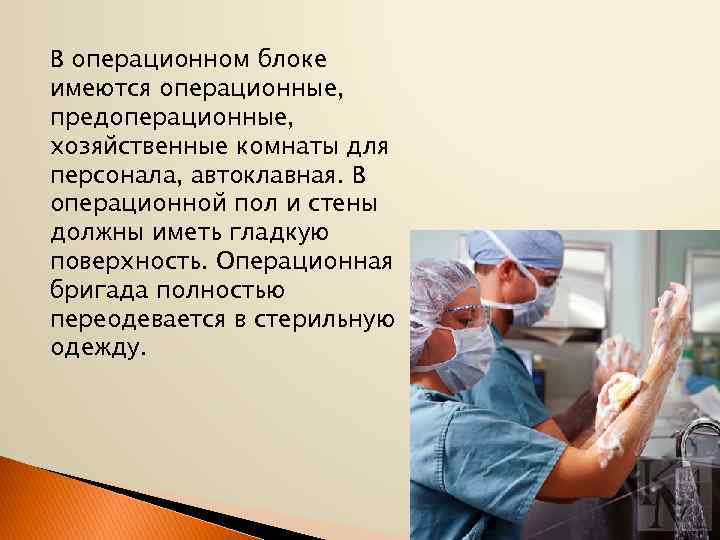 В операционном блоке имеются операционные, предоперационные, хозяйственные комнаты для персонала, автоклавная. В операционной пол и стены должны иметь гладкую поверхность. Операционная бригада полностью переодевается в стерильную одежду.